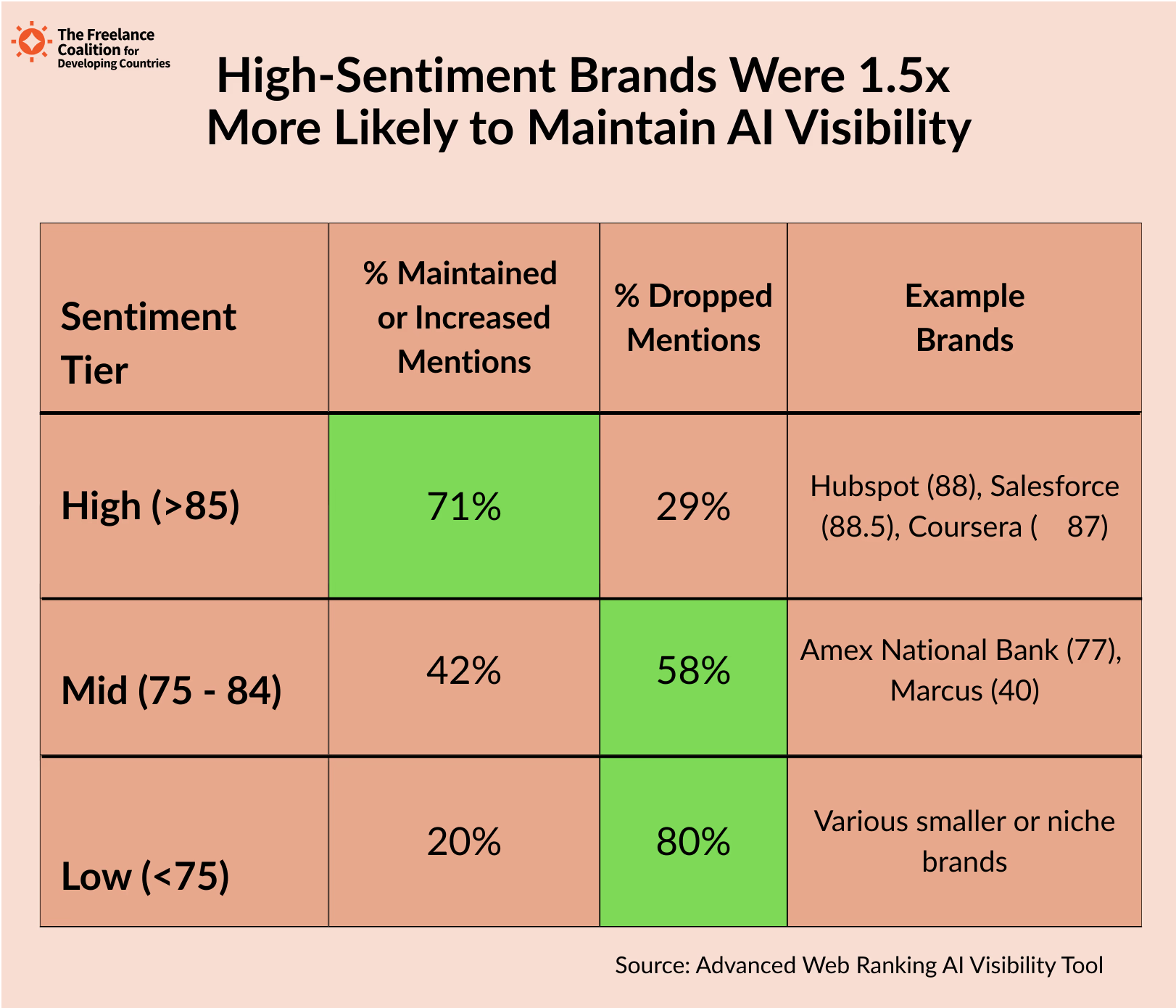 The Freelance Coalition for Developing Countries

High-Sentiment Brands Were 1.5x More Likely to Maintain AI Visibility

| Sentiment Tier | % Maintained or Increased Mentions | % Dropped Mentions | Example Brands |
|---|---|---|---|
| High (>85) | 71% | 29% | Hubspot (88), Salesforce (88.5), Coursera ( 87) |
| Mid (75 - 84) | 42% | 58% | Amex National Bank (77), Marcus (40) |
| Low (<75) | 20% | 80% | Various smaller or niche brands |

Source: Advanced Web Ranking AI Visibility Tool